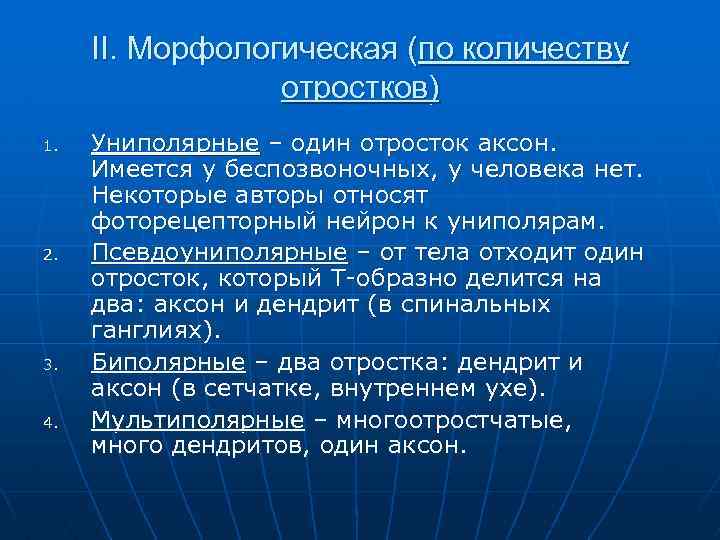 II. Морфологическая (по количеству отростков)

1. Униполярные – один отросток аксон. Имеется у беспозвоночных, у человека нет. Некоторые авторы относят фоторецепторный нейрон к униполярам.
2. Псевдоуниполярные – от тела отходит один отросток, который Т-образно делится на два: аксон и дендрит (в спинальных ганглиях).
3. Биполярные – два отростка: дендрит и аксон (в сетчатке, внутреннем ухе).
4. Мультиполярные – многоотростчатые, много дендритов, один аксон.